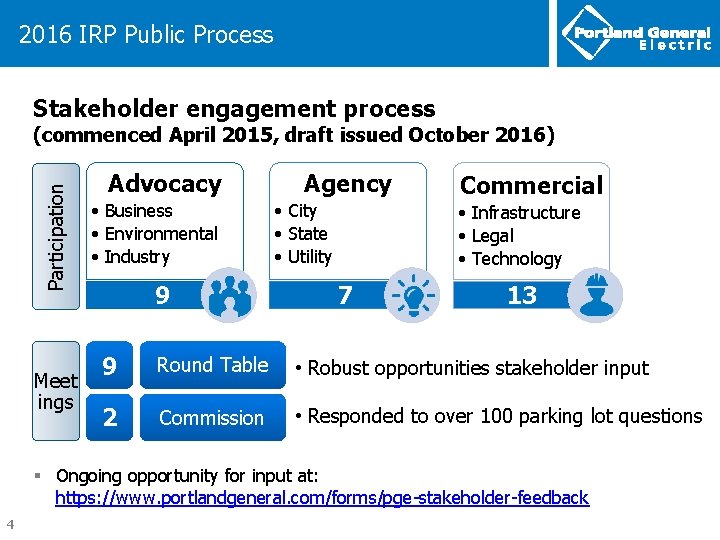 2016 IRP Public Process

Portland General Electric

Stakeholder engagement process
(commenced April 2015, draft issued October 2016)

Participation

Advocacy
• Business
• Environmental
• Industry
9

Agency
• City
• State
• Utility
7

Commercial
• Infrastructure
• Legal
• Technology
13

Meetings

9 Round Table

2 Commission

• Robust opportunities stakeholder input

• Responded to over 100 parking lot questions

▪ Ongoing opportunity for input at:
https://www.portlandgeneral.com/forms/pge-stakeholder-feedback

4